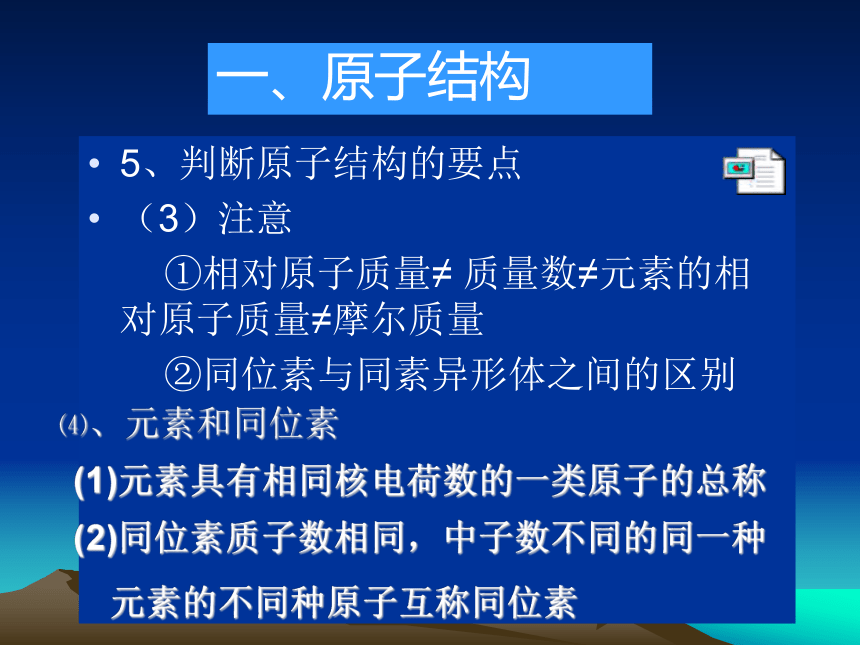 一、原子结构

• 5、判断原子结构的要点

• （3）注意

①相对原子质量≠ 质量数≠元素的相对原子质量≠摩尔质量

②同位素与同素异形体之间的区别

⑷、元素和同位素

(1)元素具有相同核电荷数的一类原子的总称

(2)同位素质子数相同，中子数不同的同一种元素的不同种原子互称同位素